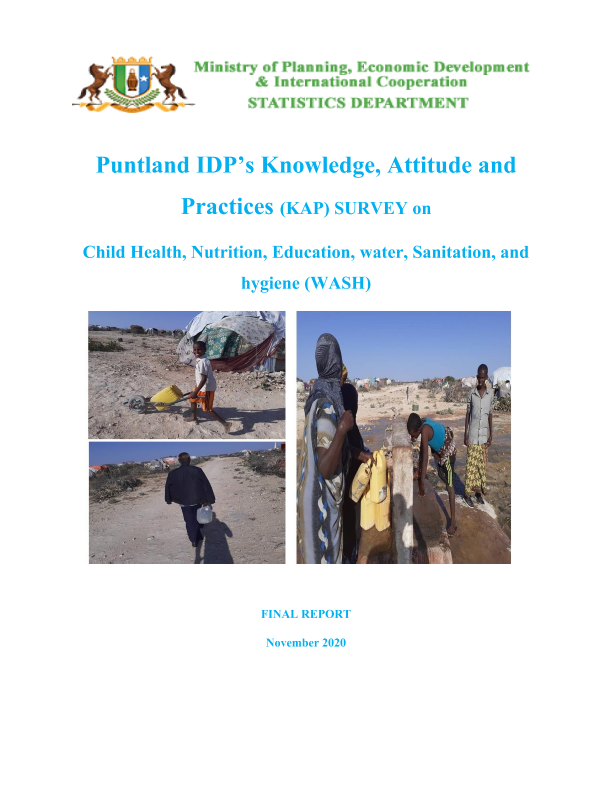 Ministry of Planning, Economic Development
& International Cooperation
STATISTICS DEPARTMENT

Puntland IDP's Knowledge, Attitude and Practices (KAP) SURVEY on

Child Health, Nutrition, Education, water, Sanitation, and hygiene (WASH)

FINAL REPORT

November 2020